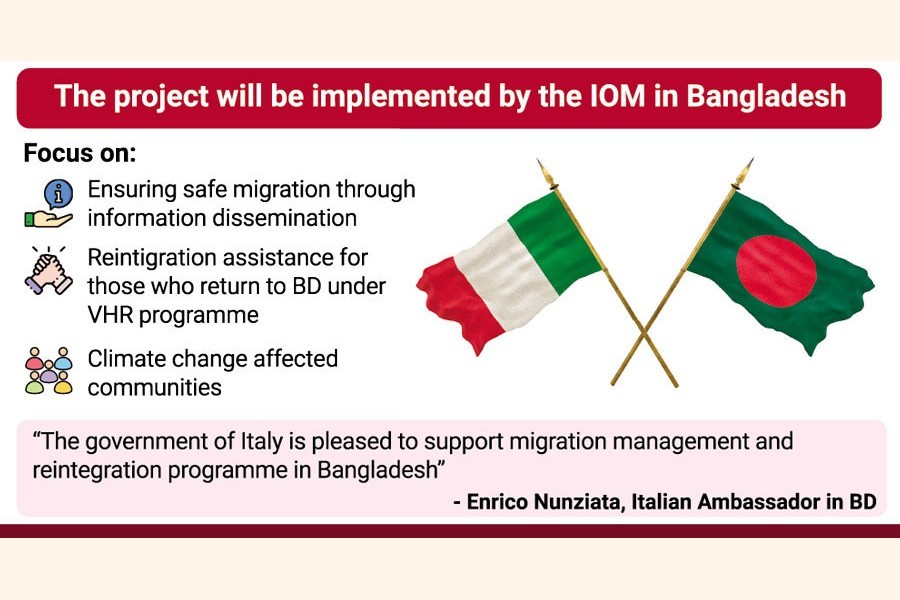 The project will be implemented by the IOM in Bangladesh

Focus on:

Ensuring safe migration through information dissemination

Reintigration assistance for those who return to BD under VHR programme

Climate change affected communities

“The government of Italy is pleased to support migration management and reintegration programme in Bangladesh”

- Enrico Nunziata, Italian Ambassador in BD